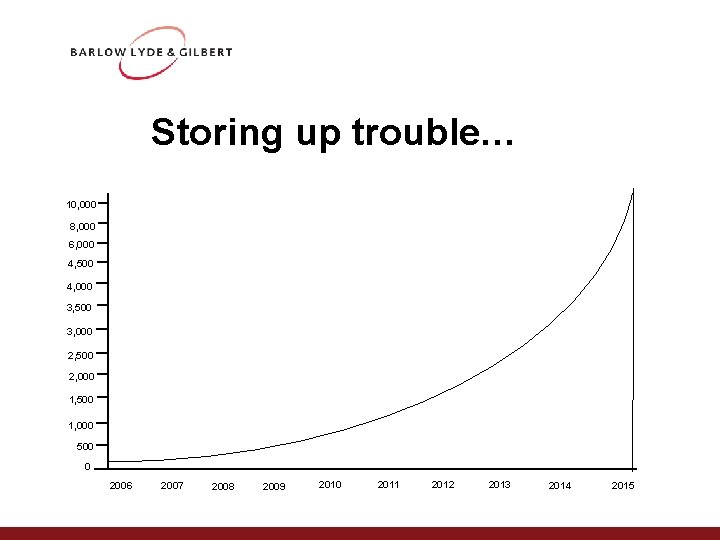 BARLOW LYDE & GILBERT

Storing up trouble…

10,000
8,000
6,000
4,500
4,000
3,500
3,000
2,500
2,000
1,500
1,000
500
0

2006
2007
2008
2009
2010
2011
2012
2013
2014
2015